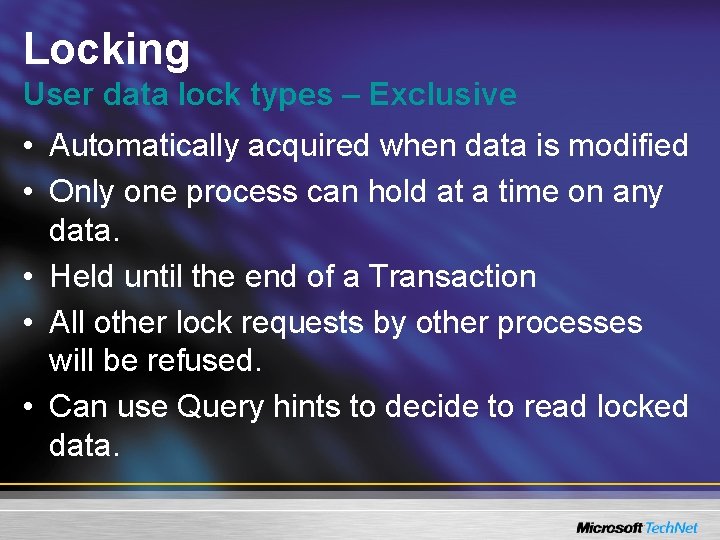 Locking
User data lock types – Exclusive

• Automatically acquired when data is modified
• Only one process can hold at a time on any data.
• Held until the end of a Transaction
• All other lock requests by other processes will be refused.
• Can use Query hints to decide to read locked data.

Microsoft TechNet